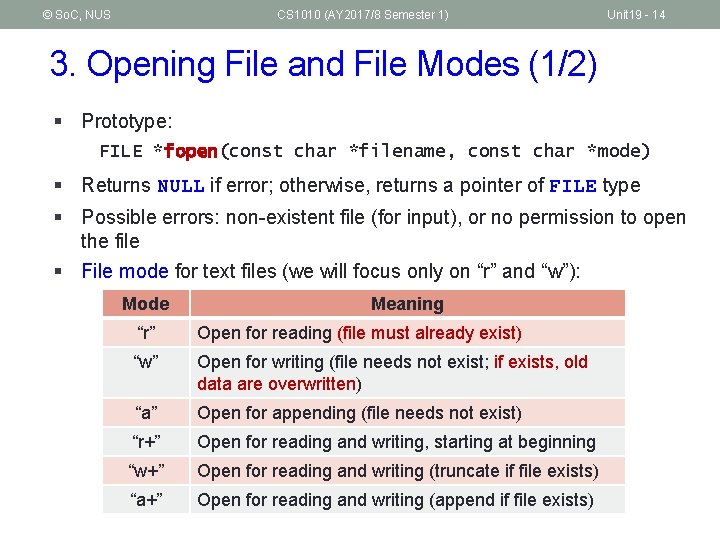 © SoC, NUS CS1010 (AY2017/8 Semester 1) Unit19 - 14

3. Opening File and File Modes (1/2)

▪ Prototype:

FILE *fopen(const char *filename, const char *mode)

▪ Returns NULL if error; otherwise, returns a pointer of FILE type

▪ Possible errors: non-existent file (for input), or no permission to open the file

▪ File mode for text files (we will focus only on “r” and “w”):

| Mode | Meaning |
|---|---|
| “r” | Open for reading (file must already exist) |
| “w” | Open for writing (file needs not exist; if exists, old data are overwritten) |
| “a” | Open for appending (file needs not exist) |
| “r+” | Open for reading and writing, starting at beginning |
| “w+” | Open for reading and writing (truncate if file exists) |
| “a+” | Open for reading and writing (append if file exists) |